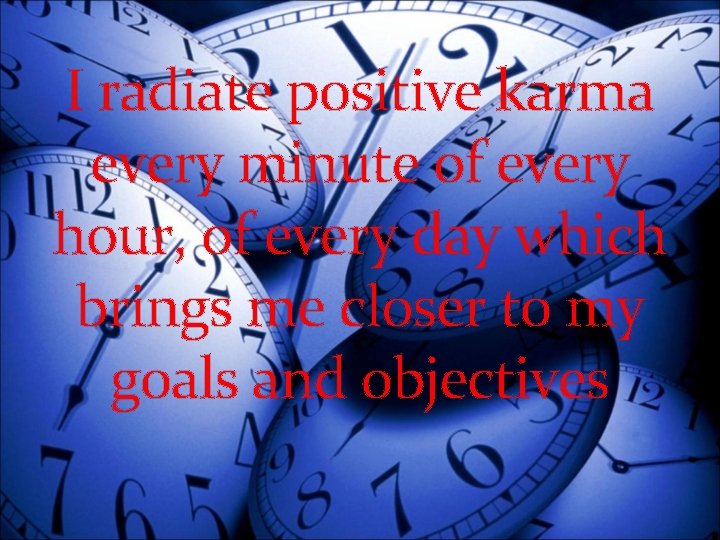 I radiate positive karma every minute of every hour, of every day which brings me closer to my goals and objectives